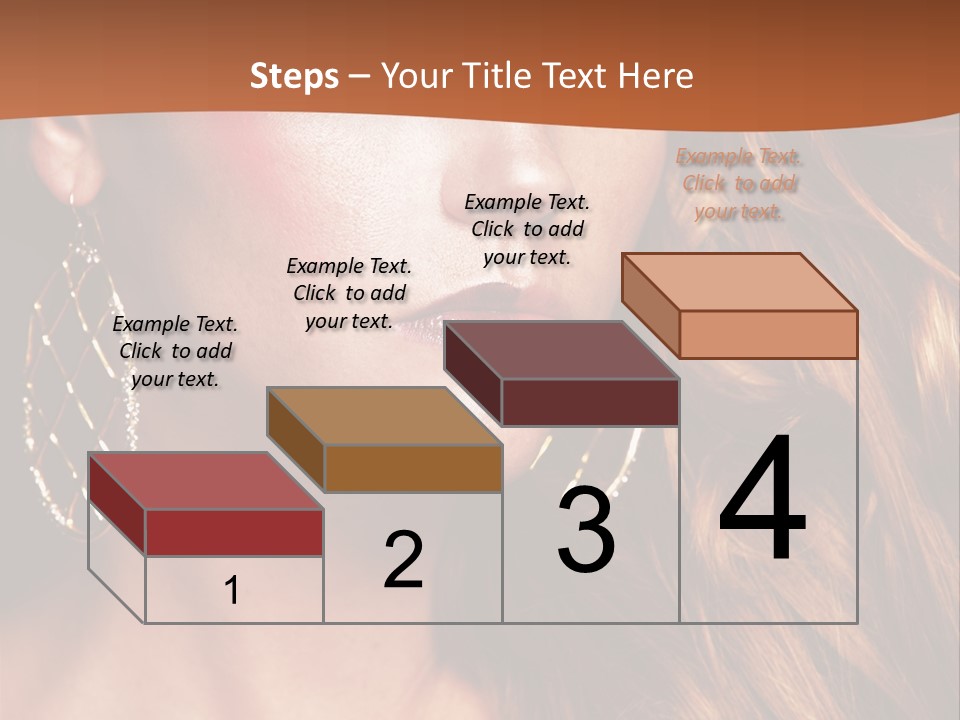 Steps – Your Title Text Here

Example Text. Click to add your text.

Example Text. Click to add your text.

Example Text. Click to add your text.

Example Text. Click to add your text.

1

2

3

4